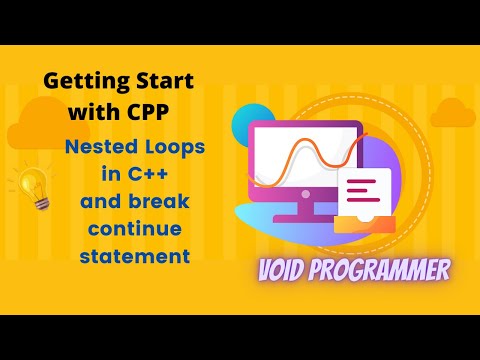 Getting Start with CPP

Nested Loops in C++ and break continue statement

VOID PROGRAMMER